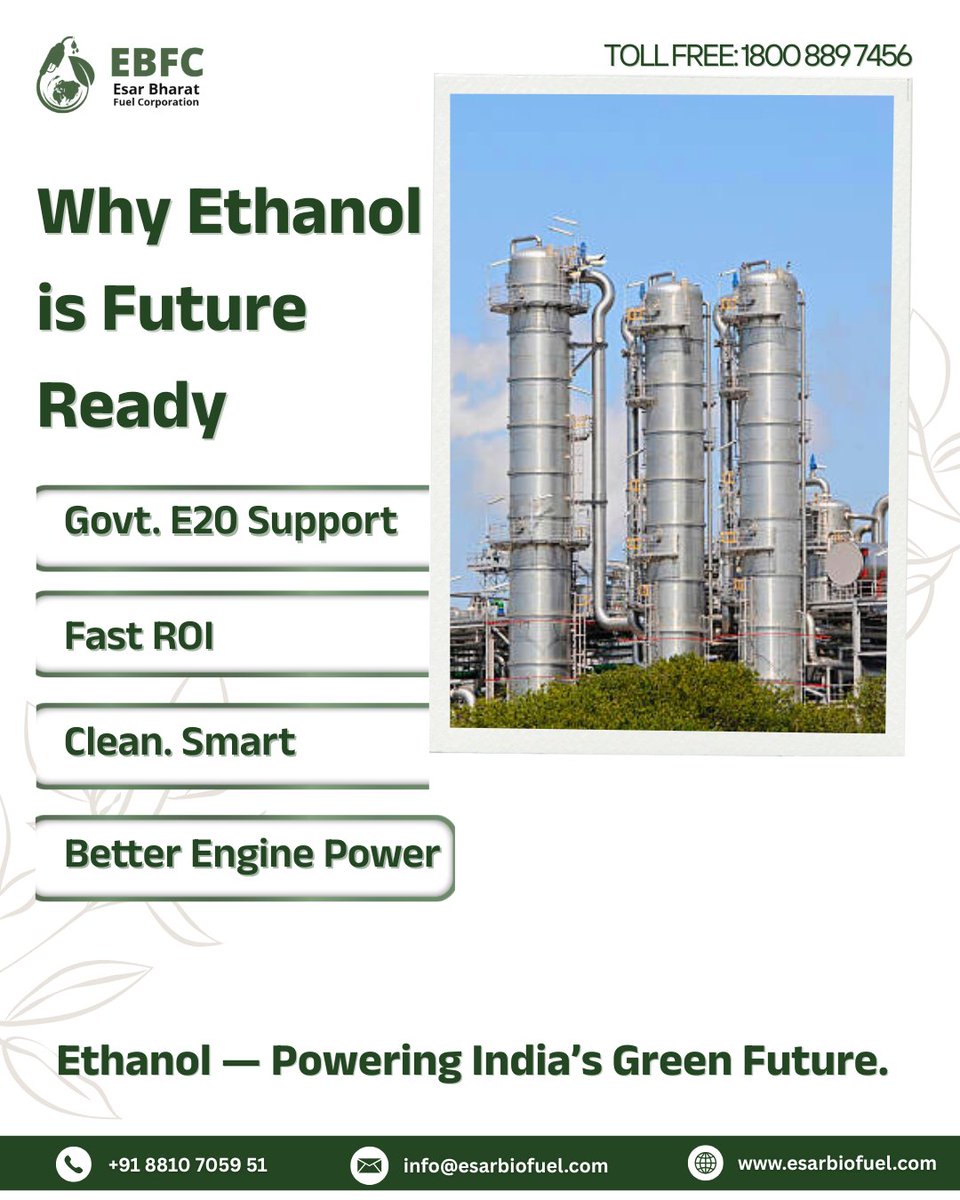 EBFC
Esar Bharat
Fuel Corporation

TOLL FREE: 1800 889 7456

Why Ethanol is Future Ready

Govt. E20 Support

Fast ROI

Clean. Smart

Better Engine Power

Ethanol — Powering India's Green Future.

+91 8810 7059 51

info@esarbiofuel.com

www.esarbiofuel.com